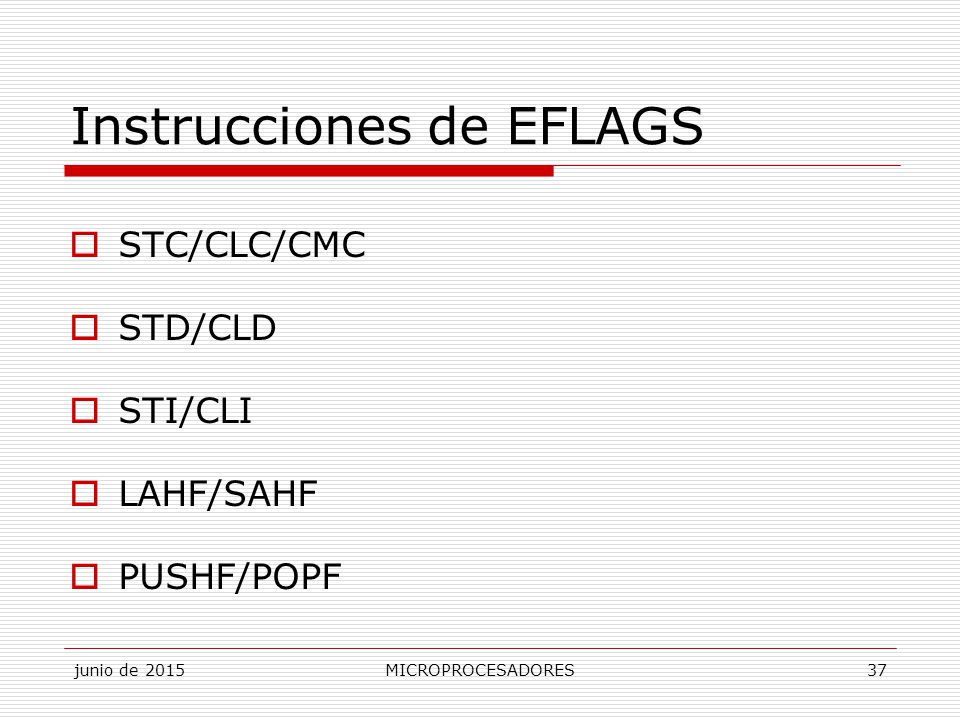 Instrucciones de EFLAGS

STC/CLC/CMC

STD/CLD

STI/CLI

LAHF/SAHF

PUSHF/POPF

junio de 2015 MICROPROCESADORES 37